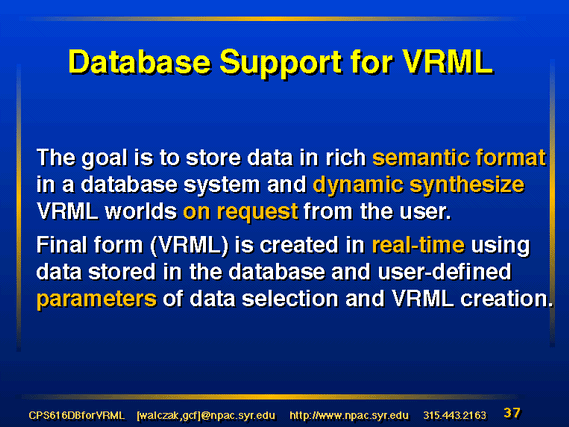 Database Support for VRML

The goal is to store data in rich semantic format in a database system and dynamic synthesize VRML worlds on request from the user.

Final form (VRML) is created in real-time using data stored in the database and user-defined parameters of data selection and VRML creation.

CPS616DBforVRML [walczak,gcf]@npac.syr.edu http://www.npac.syr.edu 315.443.2163 37